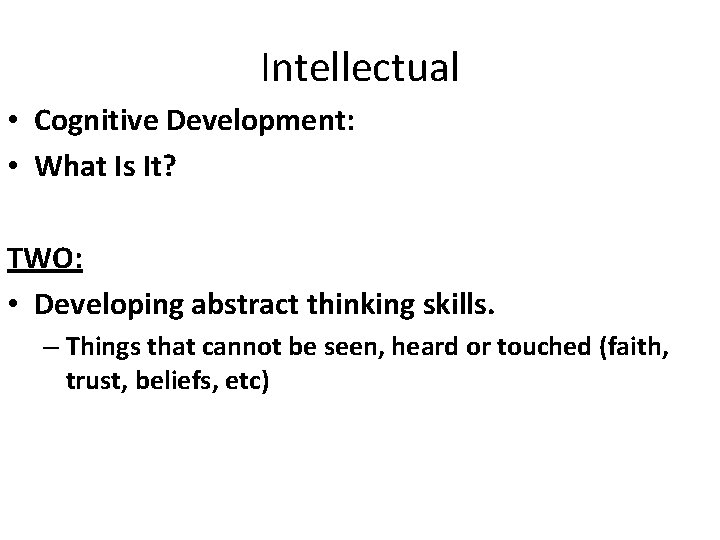 Intellectual

• Cognitive Development:
• What Is It?

TWO:

• Developing abstract thinking skills.
  – Things that cannot be seen, heard or touched (faith, trust, beliefs, etc)